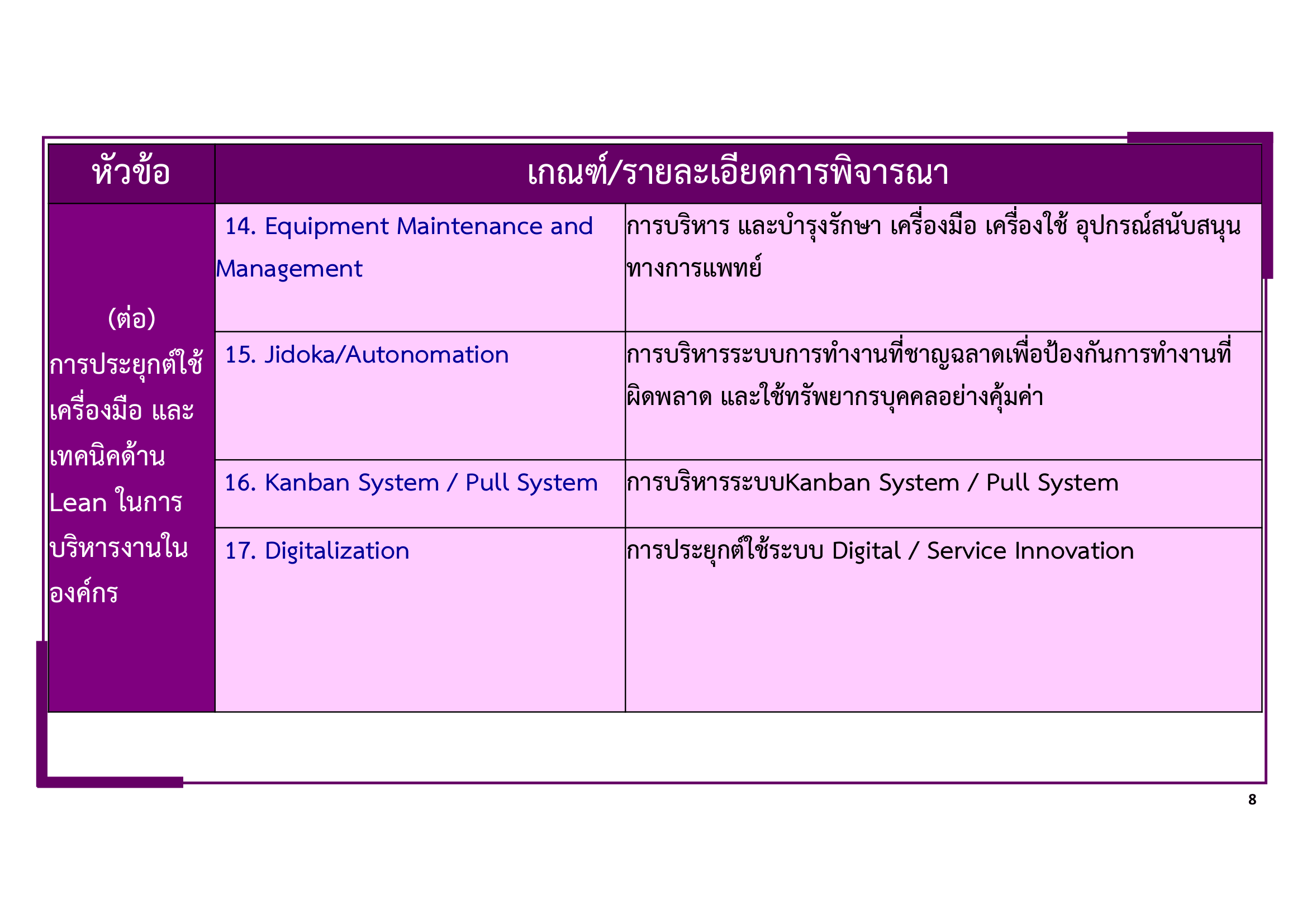 | หัวข้อ | เกณฑ์/รายละเอียดการพิจารณา | |
|---|---|---|
| (ต่อ) การประยุกต์ใช้เครื่องมือ และเทคนิคด้าน Lean ในการบริหารงานในองค์กร | 14. Equipment Maintenance and Management | การบริหาร และบำรุงรักษา เครื่องมือ เครื่องใช้ อุปกรณ์สนับสนุนทางการแพทย์ |
| | 15. Jidoka/Autonomation | การบริหารระบบการทำงานที่ชาญฉลาดเพื่อป้องกันการทำงานที่ผิดพลาด และใช้ทรัพยากรบุคคลอย่างคุ้มค่า |
| | 16. Kanban System / Pull System | การบริหารระบบKanban System / Pull System |
| | 17. Digitalization | การประยุกต์ใช้ระบบ Digital / Service Innovation |

8